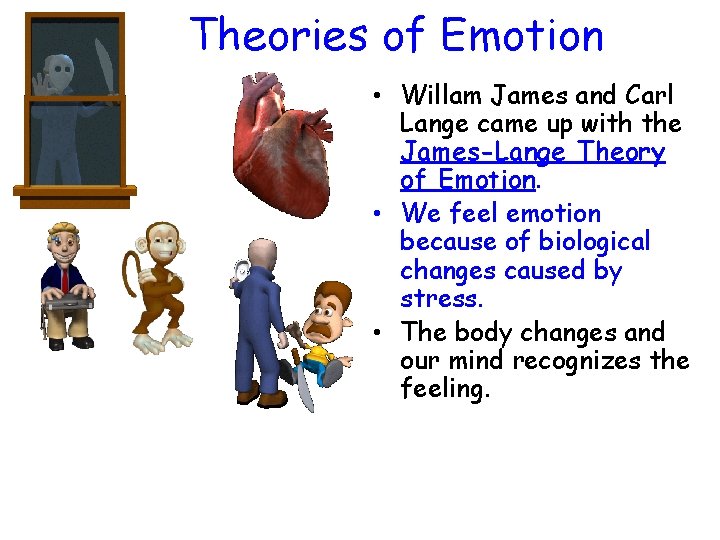 Theories of Emotion

• Willam James and Carl Lange came up with the James-Lange Theory of Emotion.
• We feel emotion because of biological changes caused by stress.
• The body changes and our mind recognizes the feeling.